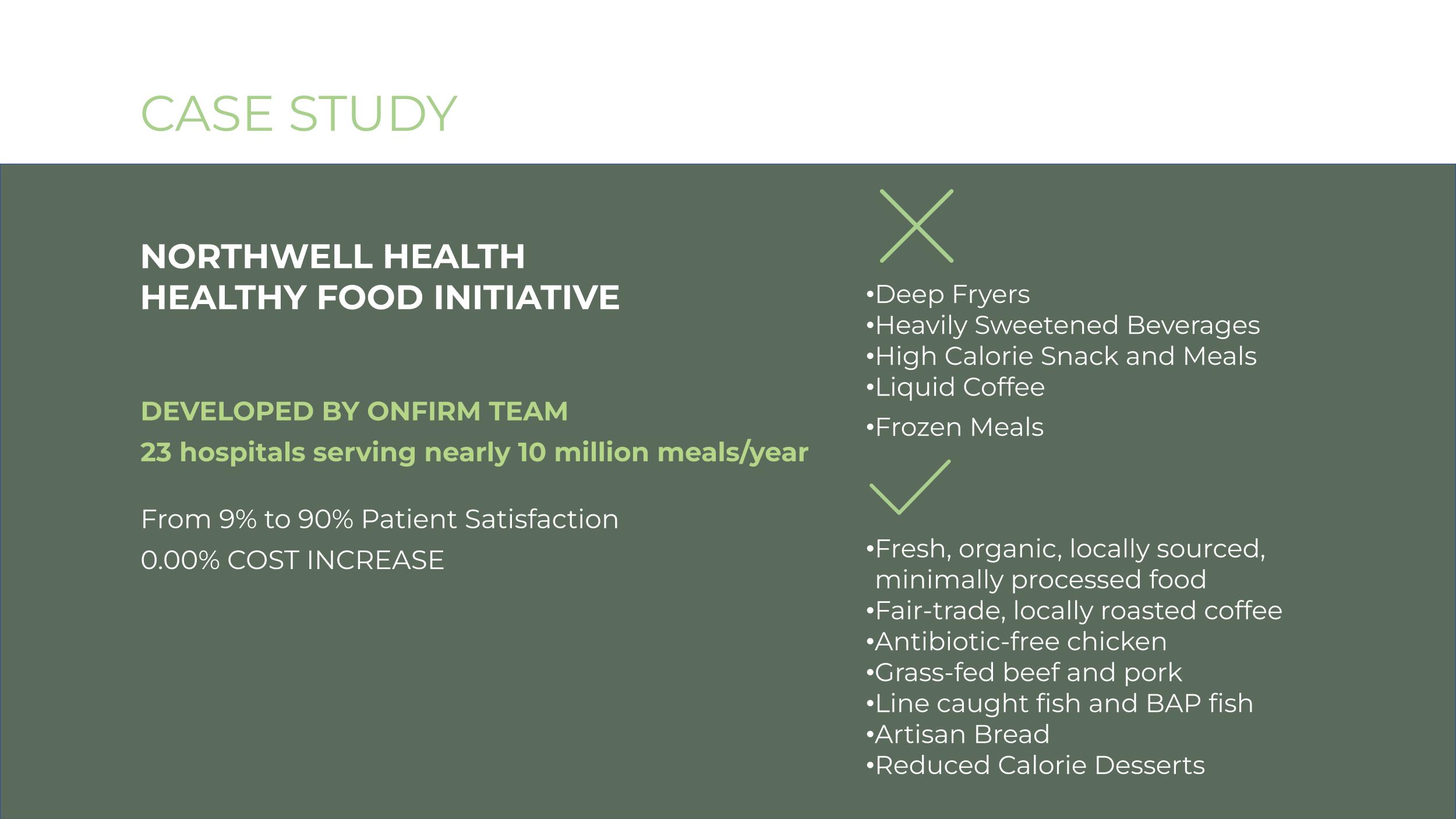 CASE STUDY

NORTHWELL HEALTH
HEALTHY FOOD INITIATIVE

DEVELOPED BY ONFIRM TEAM
23 hospitals serving nearly 10 million meals/year

From 9% to 90% Patient Satisfaction
0.00% COST INCREASE

•Deep Fryers
•Heavily Sweetened Beverages
•High Calorie Snack and Meals
•Liquid Coffee
•Frozen Meals

•Fresh, organic, locally sourced, minimally processed food
•Fair-trade, locally roasted coffee
•Antibiotic-free chicken
•Grass-fed beef and pork
•Line caught fish and BAP fish
•Artisan Bread
•Reduced Calorie Desserts